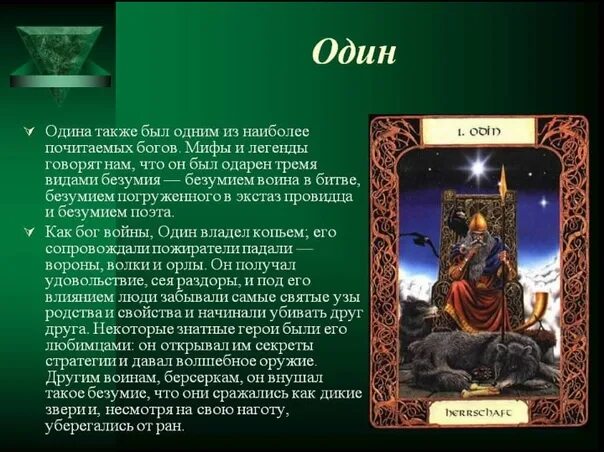 Один

Одина также был одним из наиболее почитаемых богов. Мифы и легенды говорят нам, что он был одарен тремя видами безумия — безумием воина в битве, безумием погруженного в экстаз провидца и безумием поэта.

Как бог войны, Один владел копьем; его сопровождали пожиратели падали — вороны, волки и орлы. Он получал удовольствие, сея раздоры, и под его влиянием люди забывали самые святые узы родства и свойства и начинали убивать друг друга. Некоторые знатные герои были его любимцами: он открывал им секреты стратегии и давал волшебное оружие. Другим воинам, берсеркам, он внушал такое безумие, что они сражались как дикие звери и, несмотря на свою наготу, уберегались от ран.

I. ODIN

HERRSCHAFT